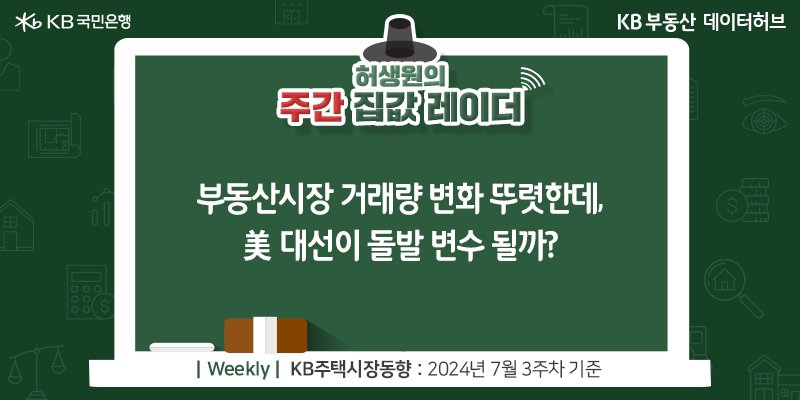 KB 국민은행

KB 부동산 데이터허브

허생원의
주간 집값 레이더

부동산시장 거래량 변화 뚜렷한데,
美 대선이 돌발 변수 될까?

| Weekly | KB주택시장동향 : 2024년 7월 3주차 기준